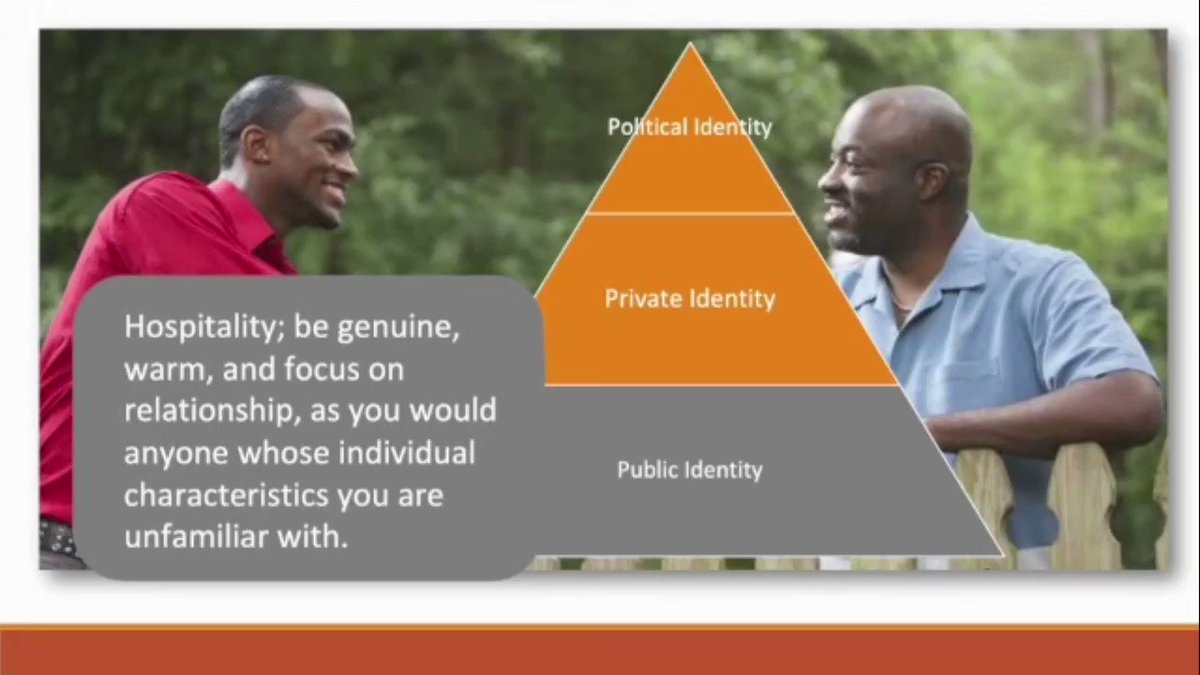 Political Identity

Private Identity

Public Identity

Hospitality; be genuine, warm, and focus on relationship, as you would anyone whose individual characteristics you are unfamiliar with.